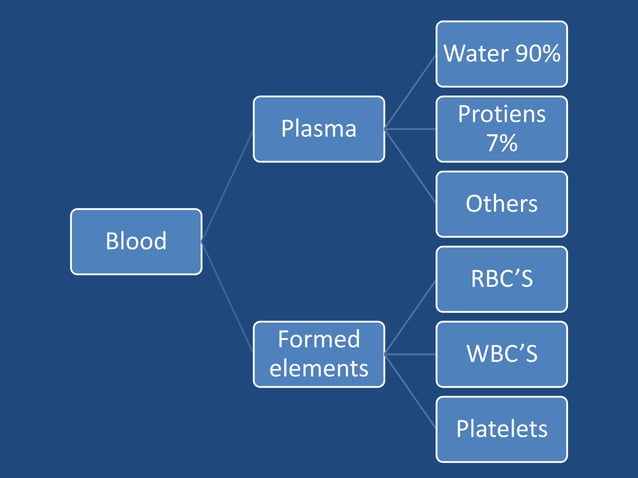 Blood

Plasma

Water 90%

Protiens 7%

Others

Formed elements

RBC'S

WBC'S

Platelets